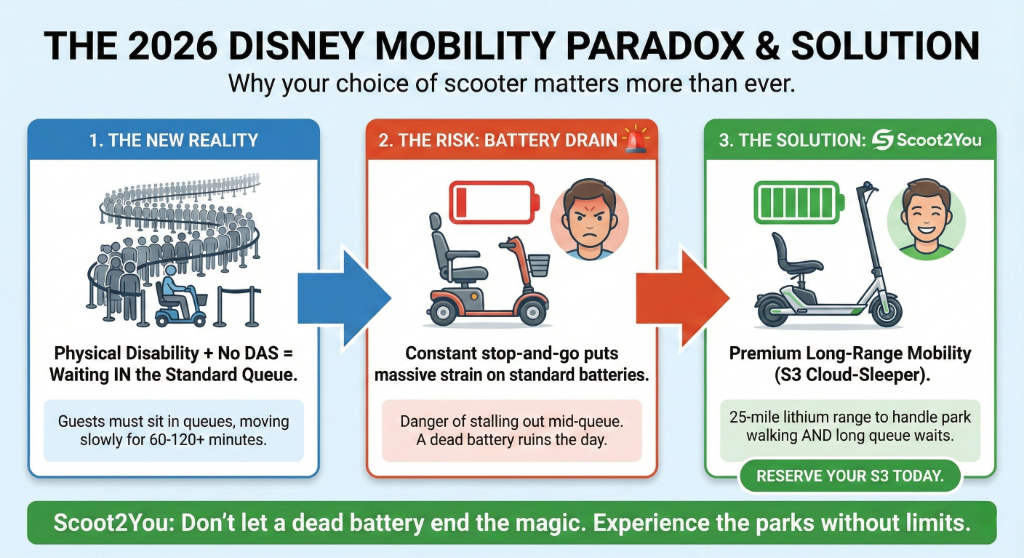 THE 2026 DISNEY MOBILITY PARADOX & SOLUTION

Why your choice of scooter matters more than ever.

1. THE NEW REALITY

Physical Disability + No DAS = Waiting IN the Standard Queue.

Guests must sit in queues, moving slowly for 60-120+ minutes.

2. THE RISK: BATTERY DRAIN

Constant stop-and-go puts massive strain on standard batteries.

Danger of stalling out mid-queue. A dead battery ruins the day.

3. THE SOLUTION: Scoot2You

Premium Long-Range Mobility (S3 Cloud-Sleeper).

25-mile lithium range to handle park walking AND long queue waits.

RESERVE YOUR S3 TODAY.

Scoot2You: Don't let a dead battery end the magic. Experience the parks without limits.